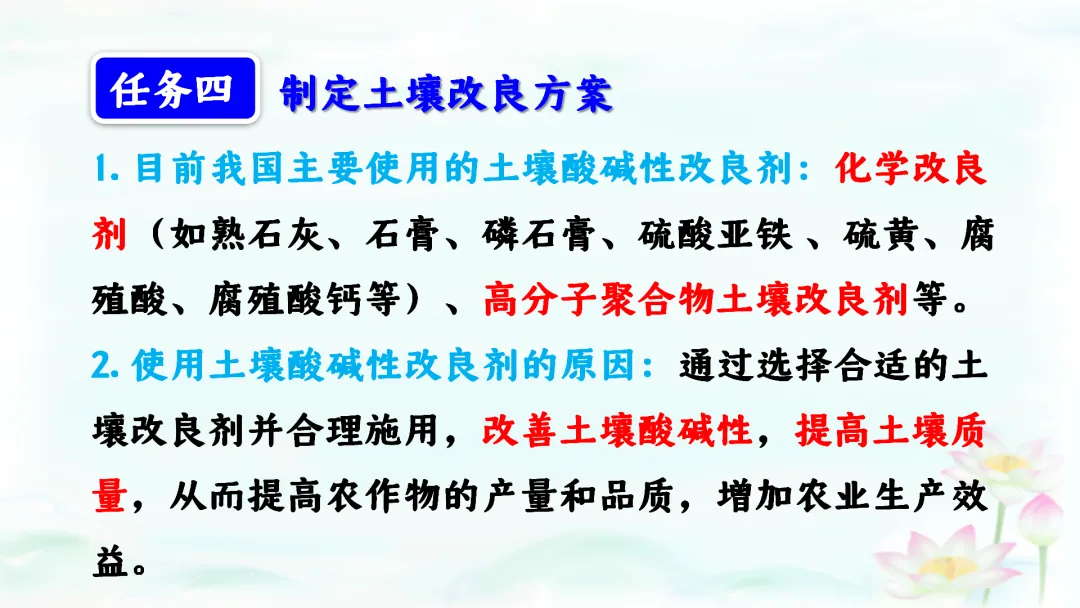 任务四 制定土壤改良方案

1. 目前我国主要使用的土壤酸碱性改良剂：化学改良剂（如熟石灰、石膏、磷石膏、硫酸亚铁 、硫黄、腐殖酸、腐殖酸钙等）、高分子聚合物土壤改良剂等。

2. 使用土壤酸碱性改良剂的原因：通过选择合适的土壤改良剂并合理施用，改善土壤酸碱性，提高土壤质量，从而提高农作物的产量和品质，增加农业生产效益。